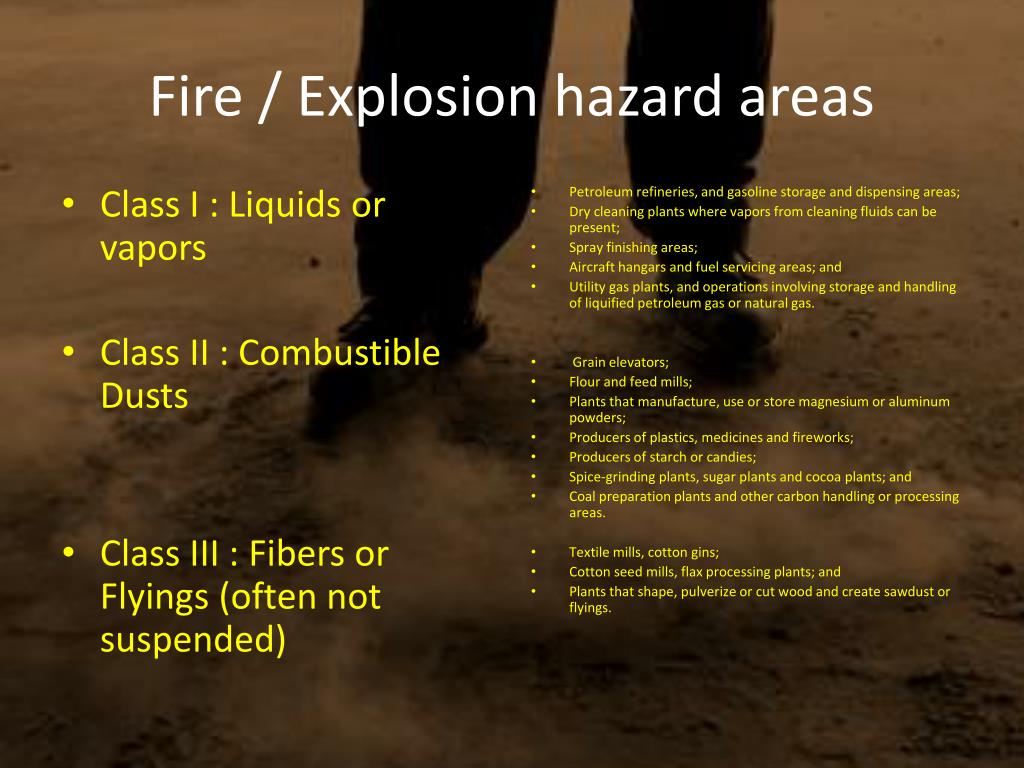 Fire / Explosion hazard areas

• Class I : Liquids or vapors

• Class II : Combustible Dusts

• Class III : Fibers or Flyings (often not suspended)

• Petroleum refineries, and gasoline storage and dispensing areas;
• Dry cleaning plants where vapors from cleaning fluids can be present;
• Spray finishing areas;
• Aircraft hangars and fuel servicing areas; and
• Utility gas plants, and operations involving storage and handling of liquified petroleum gas or natural gas.

• Grain elevators;
• Flour and feed mills;
• Plants that manufacture, use or store magnesium or aluminum powders;
• Producers of plastics, medicines and fireworks;
• Producers of starch or candies;
• Spice-grinding plants, sugar plants and cocoa plants; and
• Coal preparation plants and other carbon handling or processing areas.

• Textile mills, cotton gins;
• Cotton seed mills, flax processing plants; and
• Plants that shape, pulverize or cut wood and create sawdust or flyings.